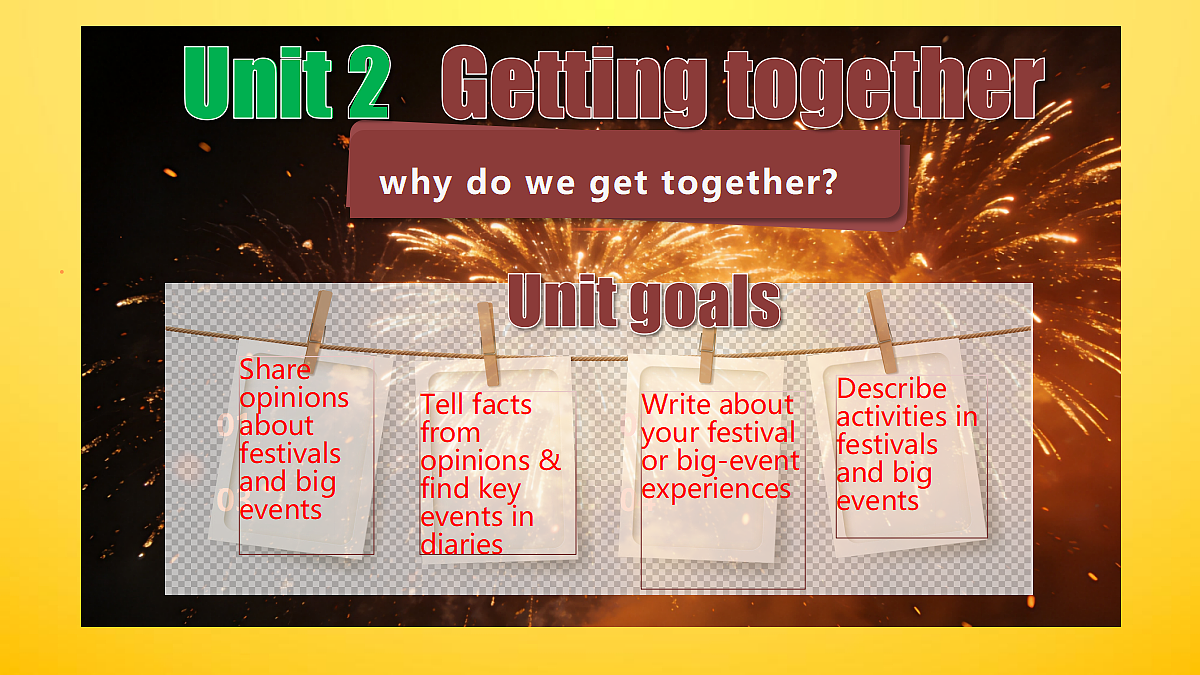 Unit 2 Getting together

why do we get together?

Unit goals

Share opinions about festivals and big events

Tell facts from opinions & find key events in diaries

Write about your festival or big-event experiences

Describe activities in festivals and big events